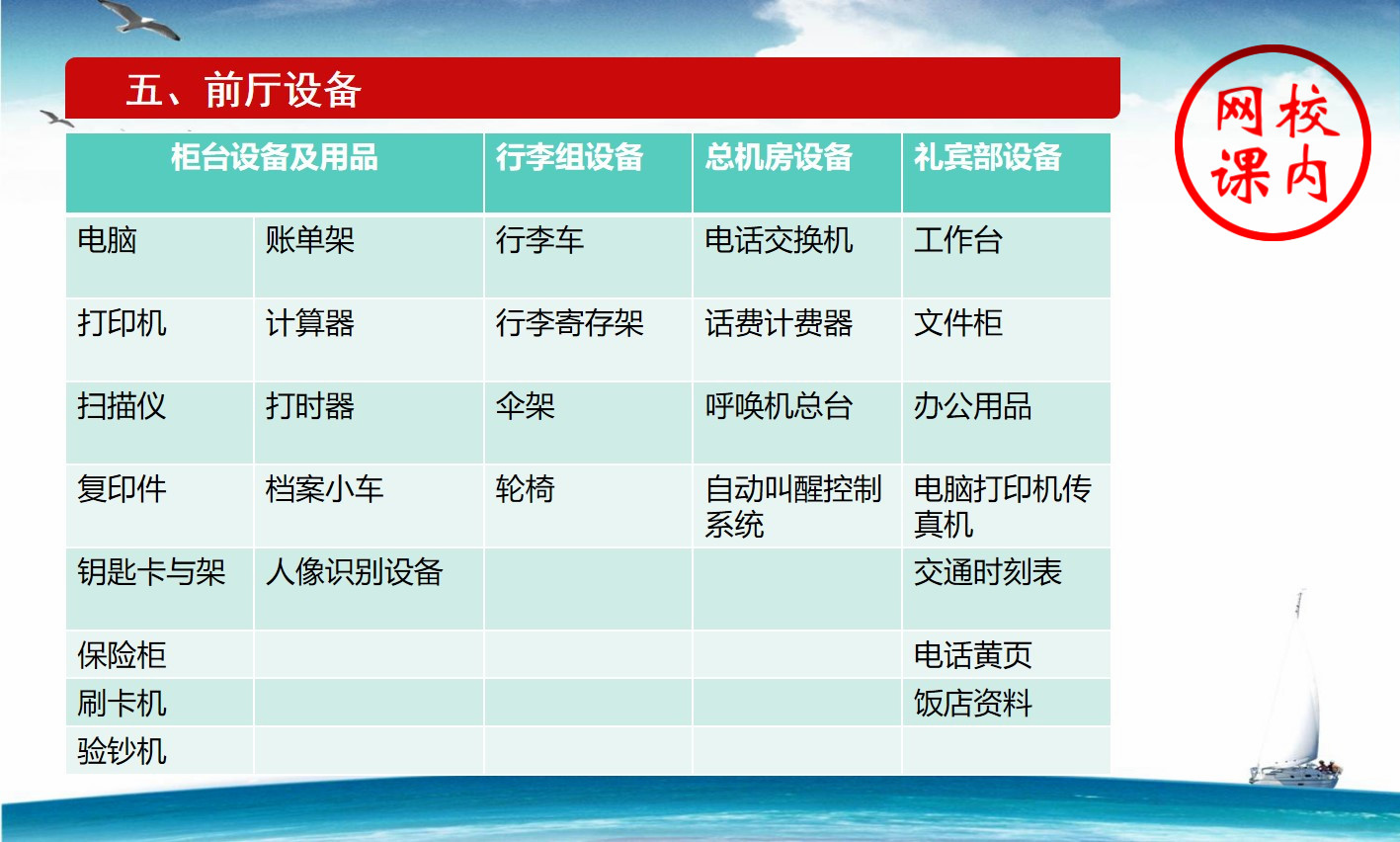 五、前厅设备

网校课内

| 柜台设备及用品 | | 行李组设备 | 总机房设备 | 礼宾部设备 |
|---|---|---|---|---|
| 电脑 | 账单架 | 行李车 | 电话交换机 | 工作台 |
| 打印机 | 计算器 | 行李寄存架 | 话费计费器 | 文件柜 |
| 扫描仪 | 打时器 | 伞架 | 呼唤机总台 | 办公用品 |
| 复印件 | 档案小车 | 轮椅 | 自动叫醒控制系统 | 电脑打印机传真机 |
| 钥匙卡与架 | 人像识别设备 | | | 交通时刻表 |
| 保险柜 | | | | 电话黄页 |
| 刷卡机 | | | | 饭店资料 |
| 验钞机 | | | | |